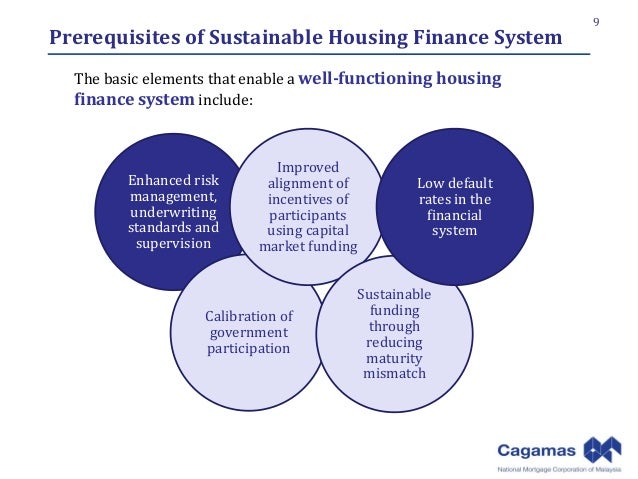 9

Prerequisites of Sustainable Housing Finance System

The basic elements that enable a well-functioning housing finance system include:

Enhanced risk management, underwriting standards and supervision

Improved alignment of incentives of participants using capital market funding

Low default rates in the financial system

Calibration of government participation

Sustainable funding through reducing maturity mismatch

Cagamas
National Mortgage Corporation of Malaysia